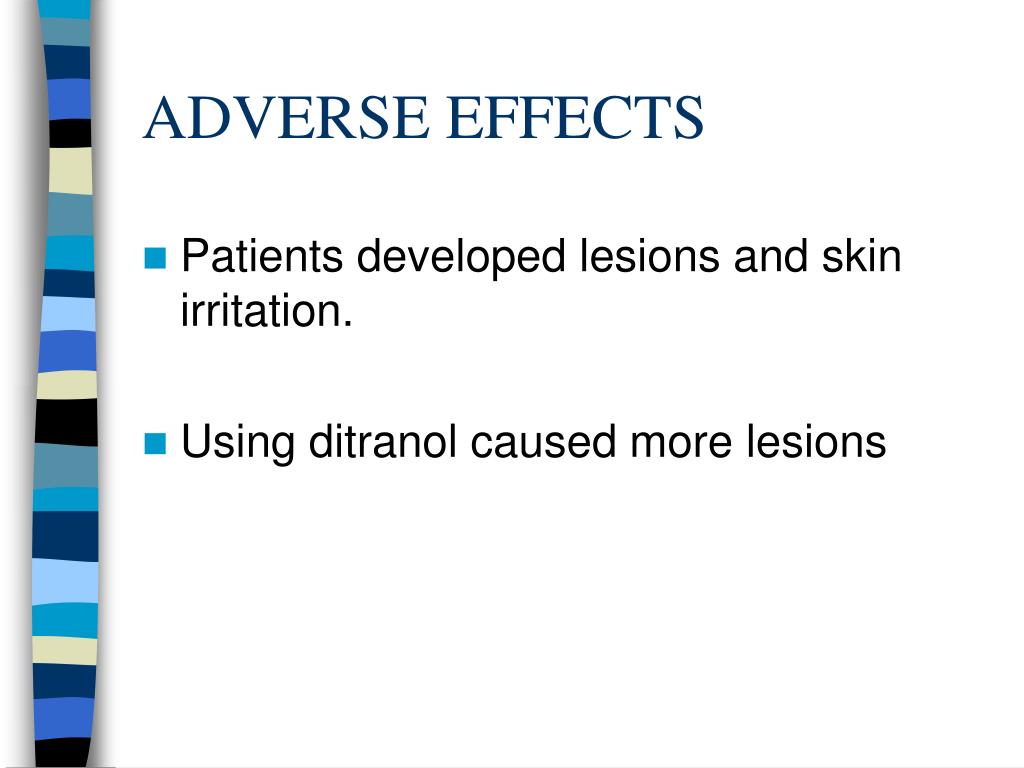 ADVERSE EFFECTS

Patients developed lesions and skin irritation.

Using ditranol caused more lesions